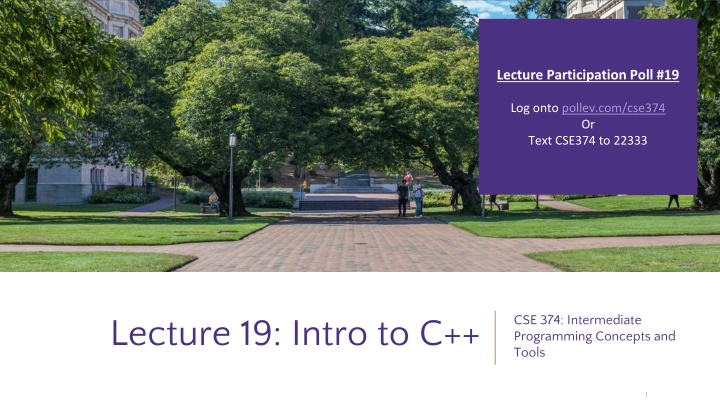 Lecture Participation Poll #19

Log onto pollev.com/cse374
Or
Text CSE374 to 22333

Lecture 19: Intro to C++

CSE 374: Intermediate Programming Concepts and Tools

1